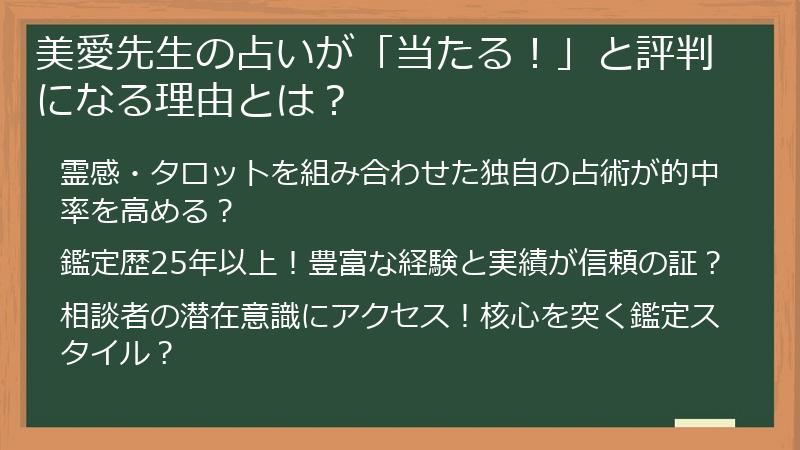 美愛先生の占いが「当たる！」と評判になる理由とは？

霊感・タロットを組み合わせた独自の占術が的中率を高める？

鑑定歴25年以上！豊富な経験と実績が信頼の証？

相談者の潜在意識にアクセス！核心を突く鑑定スタイル？